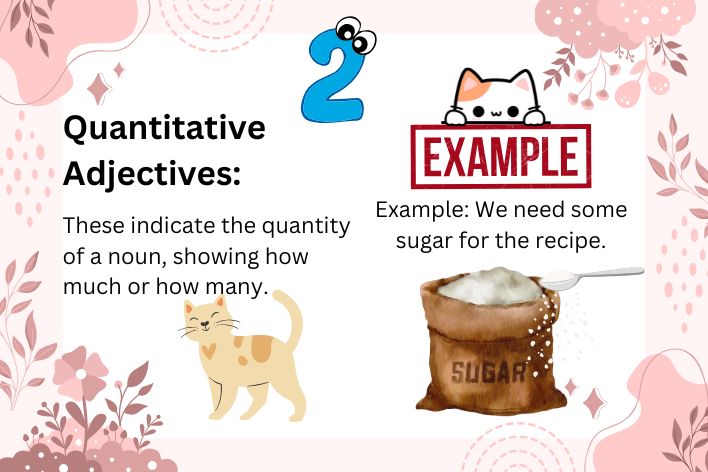 2

Quantitative Adjectives:

These indicate the quantity of a noun, showing how much or how many.

EXAMPLE

Example: We need some sugar for the recipe.

SUGAR